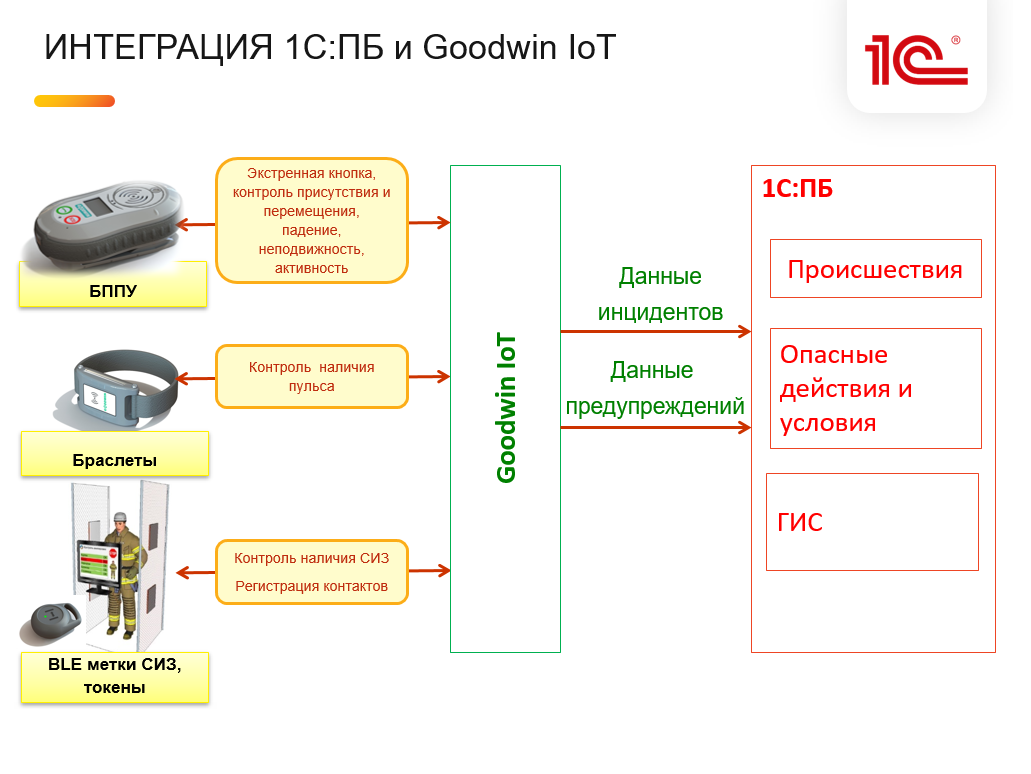 ИНТЕГРАЦИЯ 1С:ПБ и Goodwin IoT

1С®

БППУ

Экстренная кнопка, контроль присутствия и перемещения, падение, неподвижность, активность

Браслеты

Контроль наличия пульса

BLE метки СИЗ, токены

Контроль наличия СИЗ

Регистрация контактов

Goodwin IoT

Данные инцидентов

Данные предупреждений

1С:ПБ

Происшествия

Опасные действия и условия

ГИС